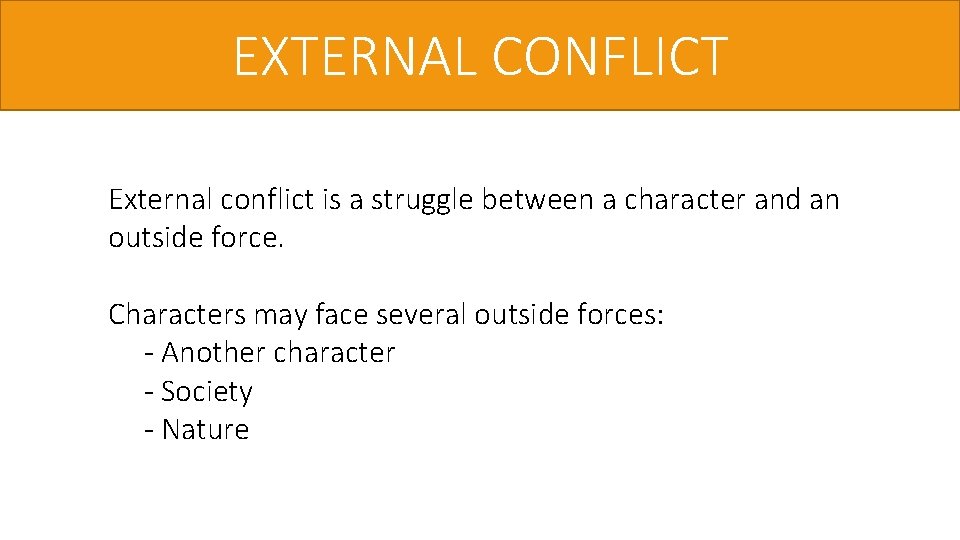 EXTERNAL CONFLICT

External conflict is a struggle between a character and an outside force.

Characters may face several outside forces:
- Another character
- Society
- Nature